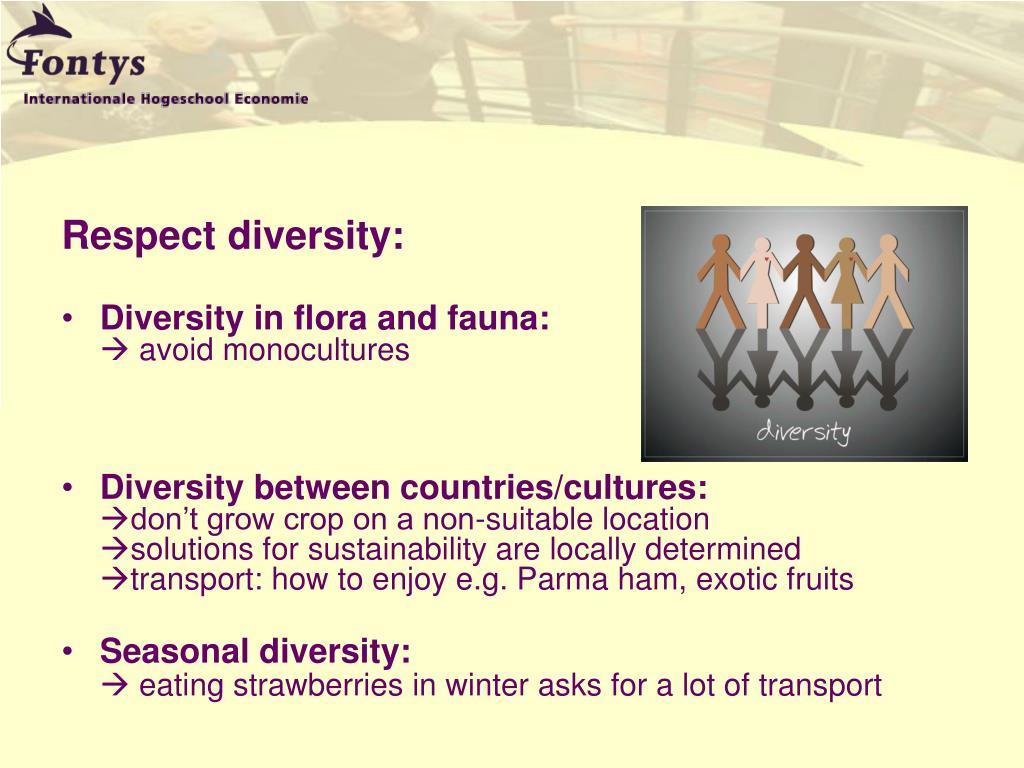 Fontys
Internationale Hogeschool Economie

Respect diversity:

• Diversity in flora and fauna:
→ avoid monocultures

diversity

• Diversity between countries/cultures:
→don't grow crop on a non-suitable location
→solutions for sustainability are locally determined
→transport: how to enjoy e.g. Parma ham, exotic fruits

• Seasonal diversity:
→ eating strawberries in winter asks for a lot of transport